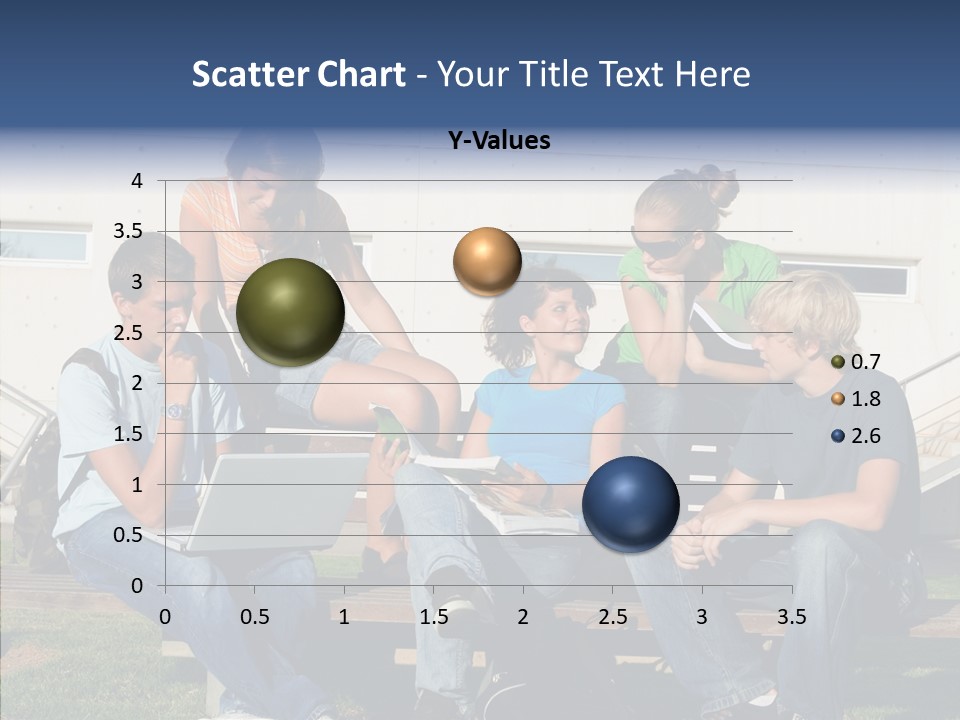 Scatter Chart - Your Title Text Here

Y-Values

4
3.5
3
2.5
2
1.5
1
0.5
0

0 0.5 1 1.5 2 2.5 3 3.5

0.7
1.8
2.6